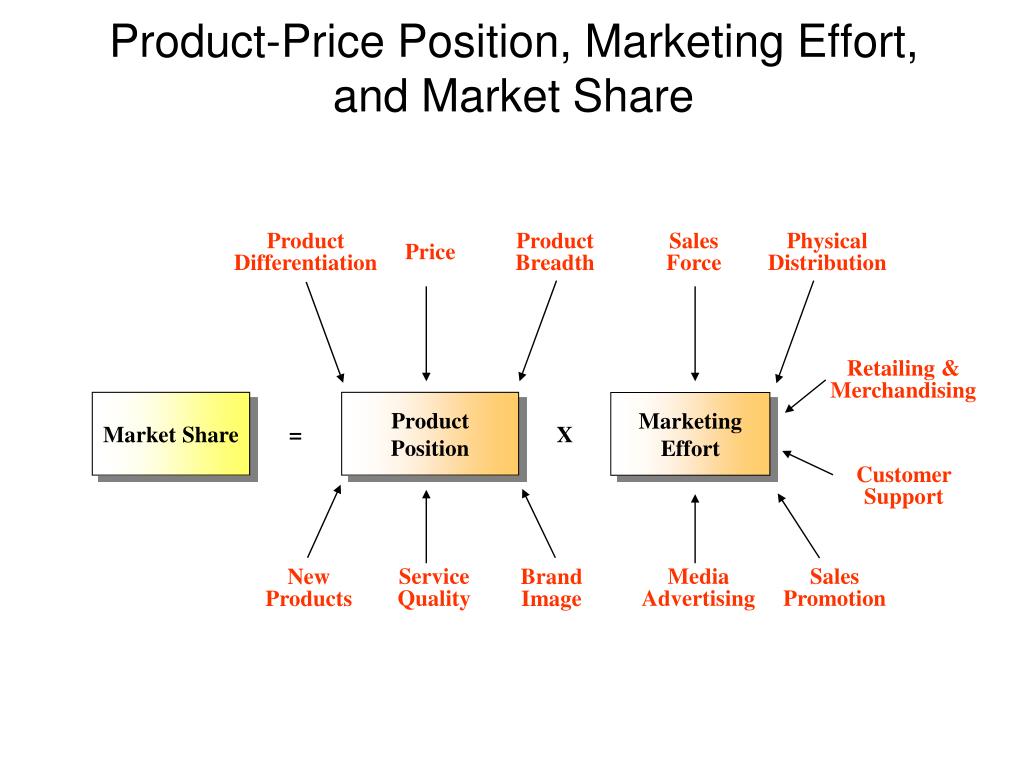 Product-Price Position, Marketing Effort, and Market Share

Product Differentiation

Price

Product Breadth

Sales Force

Physical Distribution

Retailing & Merchandising

Market Share

=

Product Position

X

Marketing Effort

Customer Support

New Products

Service Quality

Brand Image

Media Advertising

Sales Promotion